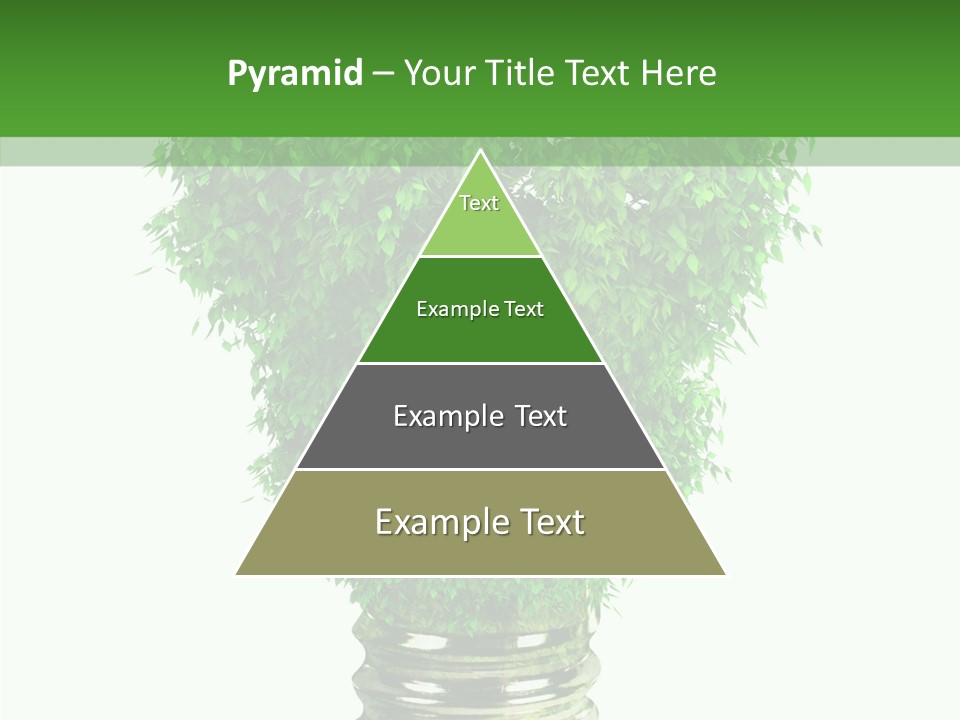 Pyramid – Your Title Text Here

Text

Example Text

Example Text

Example Text